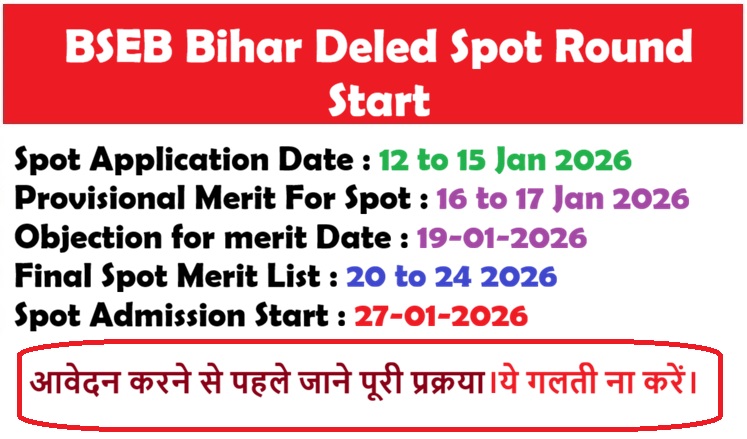 BSEB Bihar Deled Spot Round Start

Spot Application Date : 12 to 15 Jan 2026
Provisional Merit For Spot : 16 to 17 Jan 2026
Objection for merit Date : 19-01-2026
Final Spot Merit List : 20 to 24 2026
Spot Admission Start : 27-01-2026

आवेदन करने से पहले जाने पूरी प्रक्रया।ये गलती ना करें।